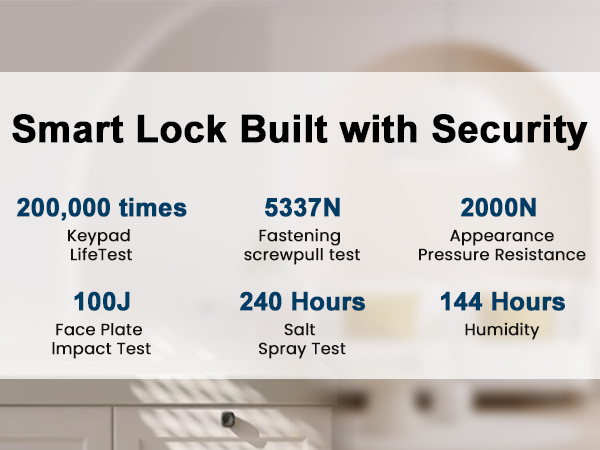 Smart Lock Built with Security

200,000 times
Keypad LifeTest

5337N
Fastening screwpull test

2000N
Appearance Pressure Resistance

100J
Face Plate Impact Test

240 Hours
Salt Spray Test

144 Hours
Humidity